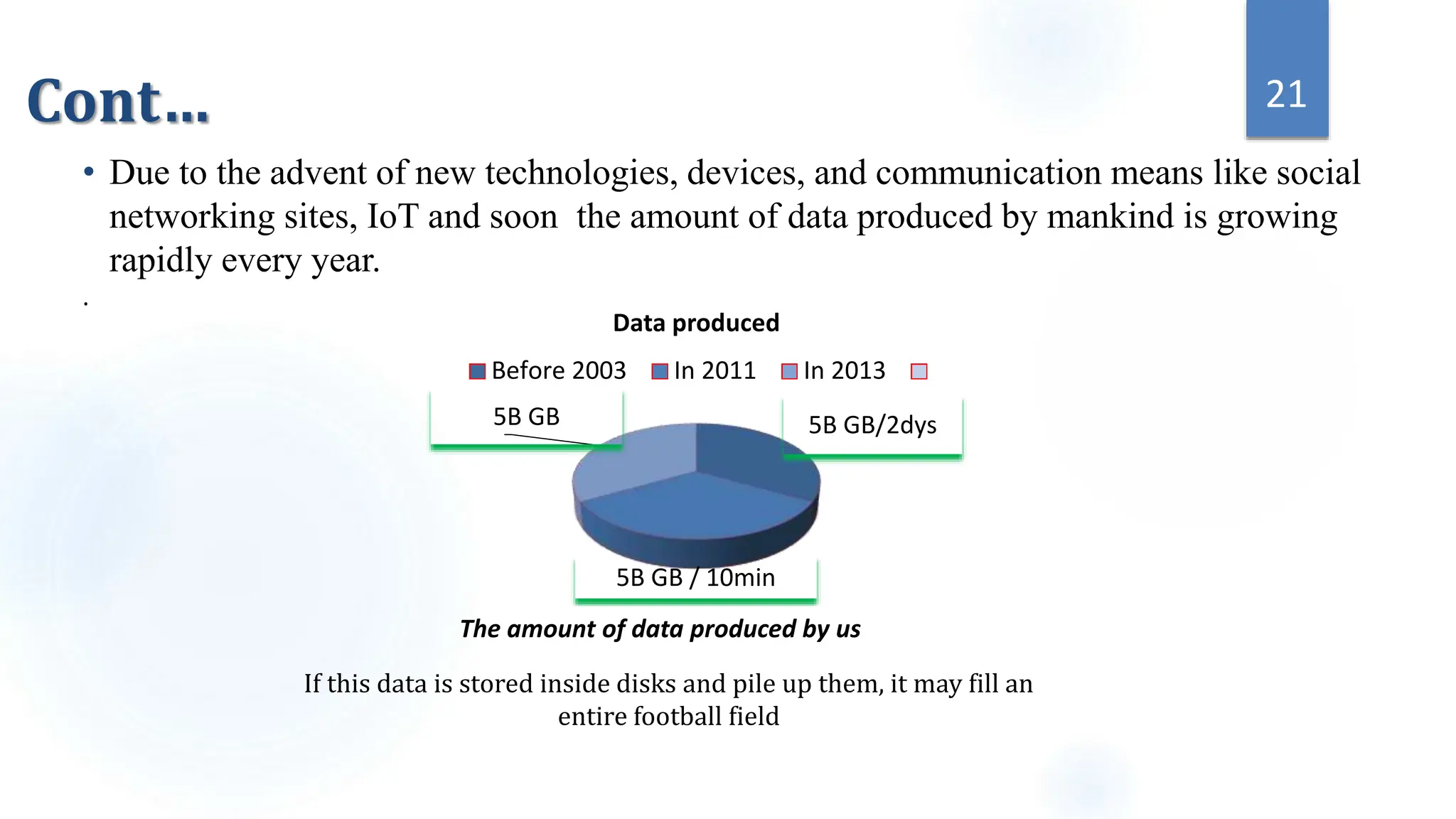 Cont…

21

• Due to the advent of new technologies, devices, and communication means like social networking sites, IoT and soon the amount of data produced by mankind is growing rapidly every year.

.

Data produced

Before 2003 In 2011 In 2013

5B GB

5B GB/2dys

5B GB / 10min

The amount of data produced by us

If this data is stored inside disks and pile up them, it may fill an entire football field